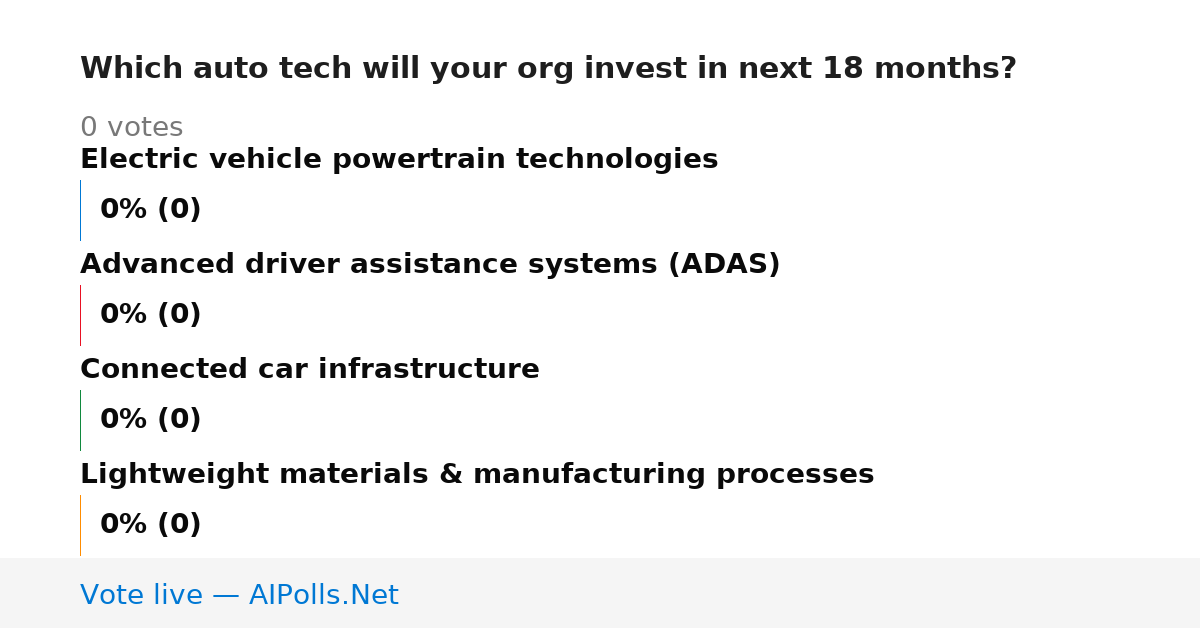 Which auto tech will your org invest in next 18 months?

0 votes

Electric vehicle powertrain technologies

0% (0)

Advanced driver assistance systems (ADAS)

0% (0)

Connected car infrastructure

0% (0)

Lightweight materials & manufacturing processes

0% (0)

Vote live — AIPolls.Net